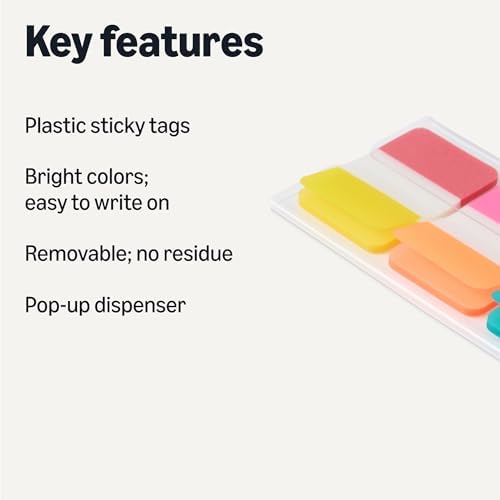 Key features

Plastic sticky tags

Bright colors;
easy to write on

Removable; no residue

Pop-up dispenser